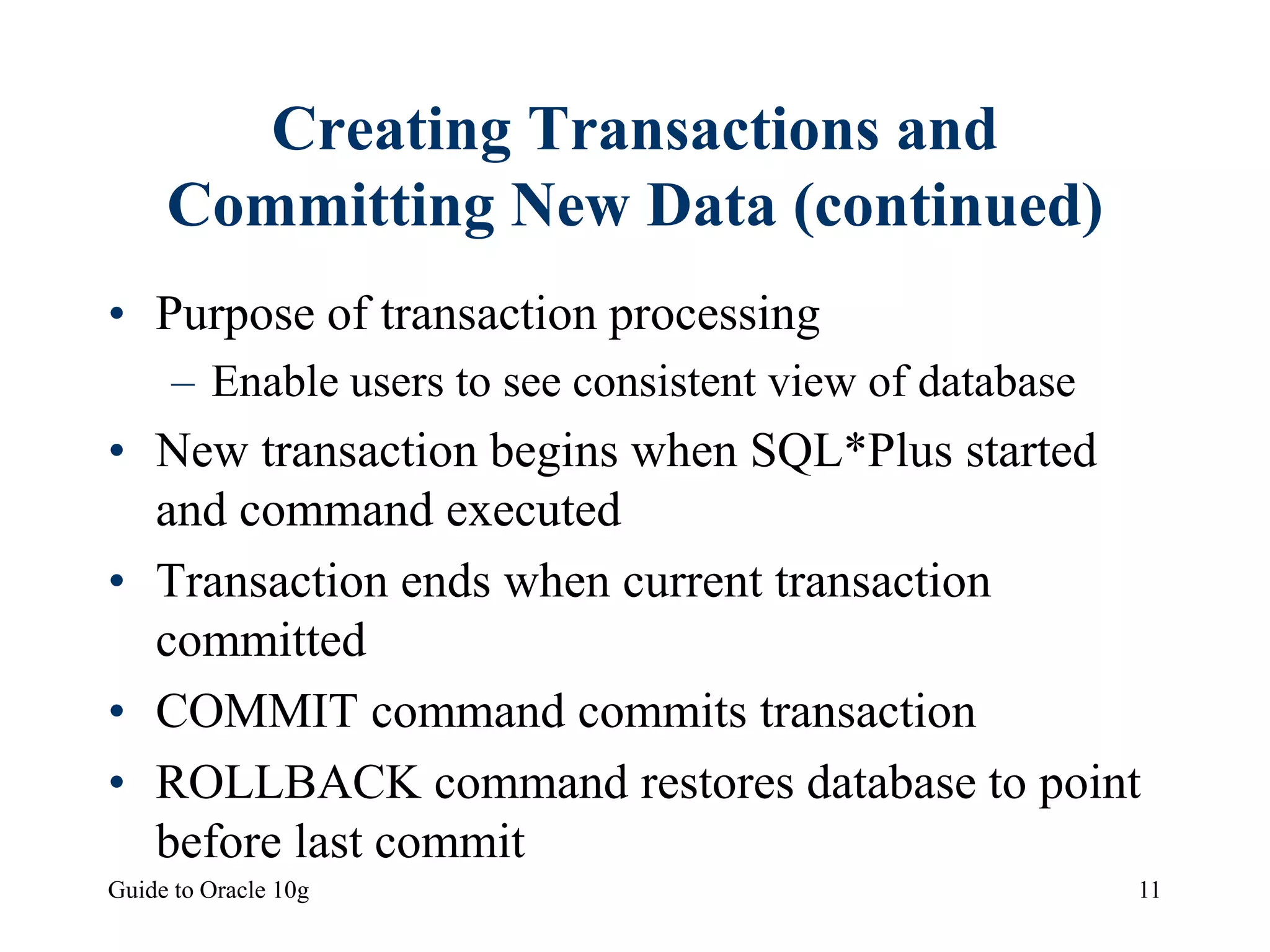 Creating Transactions and Committing New Data (continued)

• Purpose of transaction processing
  – Enable users to see consistent view of database
• New transaction begins when SQL*Plus started and command executed
• Transaction ends when current transaction committed
• COMMIT command commits transaction
• ROLLBACK command restores database to point before last commit

Guide to Oracle 10g

11